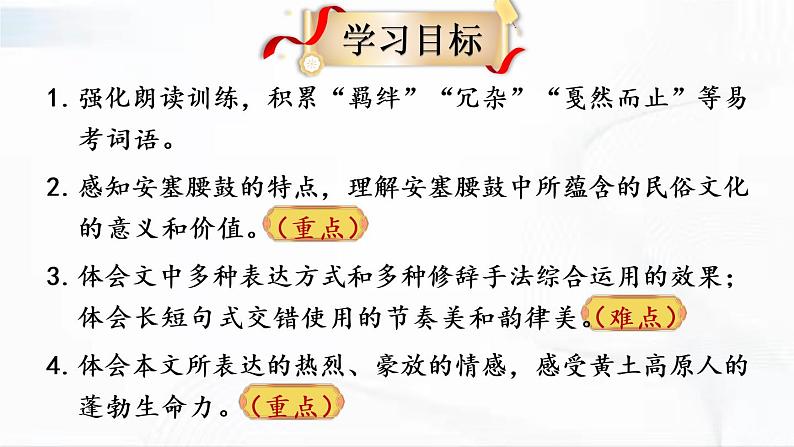 学习目标

1. 强化朗读训练，积累“羁绊”“冗杂”“戛然而止”等易考词语。

2. 感知安塞腰鼓的特点，理解安塞腰鼓中所蕴含的民俗文化的意义和价值。（重点）

3. 体会文中多种表达方式和多种修辞手法综合运用的效果；体会长短句式交错使用的节奏美和韵律美。（难点）

4. 体会本文所表达的热烈、豪放的情感，感受黄土高原人的蓬勃生命力。（重点）